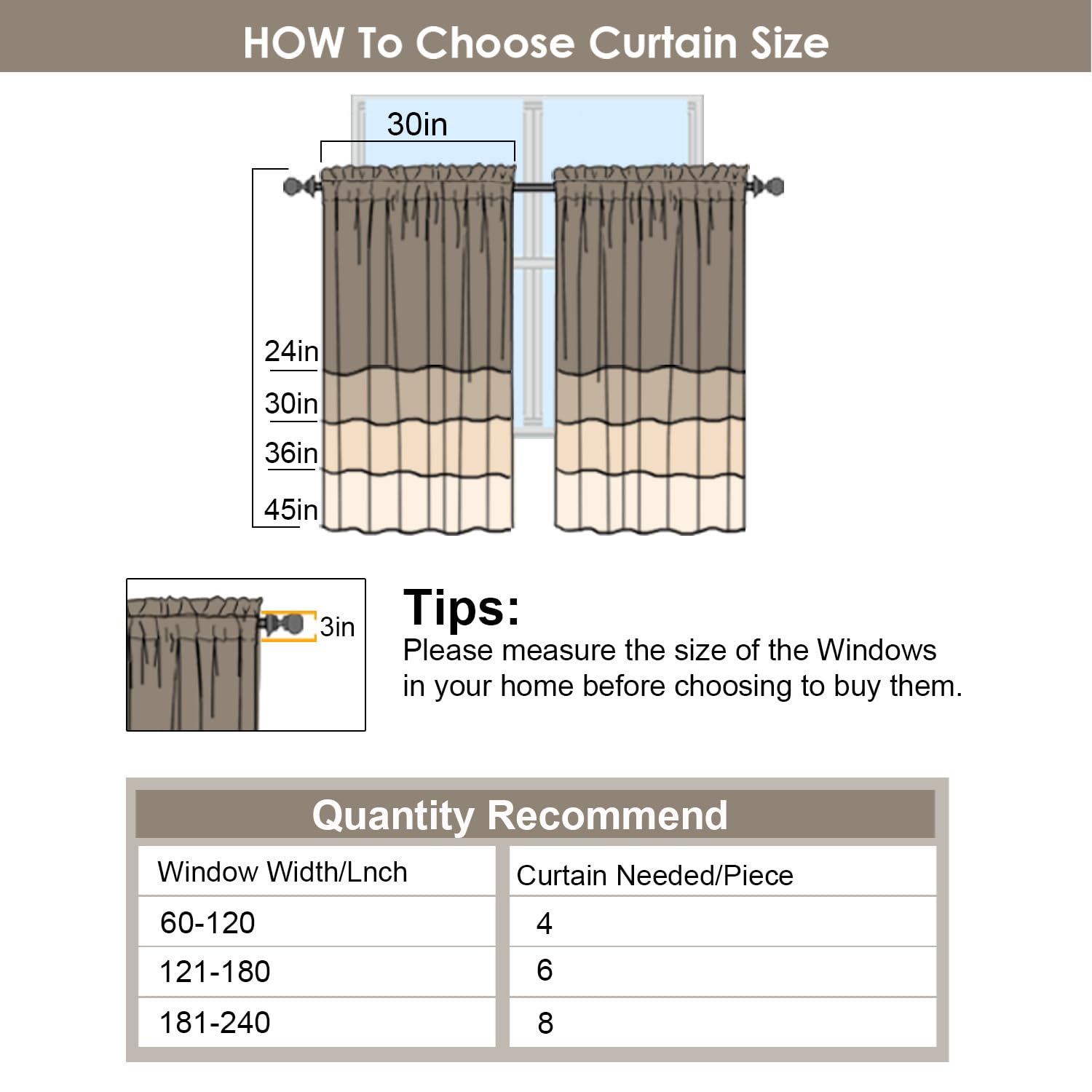 HOW To Choose Curtain Size

30in

24in
30in
36in
45in

3in

Tips:
Please measure the size of the Windows in your home before choosing to buy them.

Quantity Recommend

| Window Width/Lnch | Curtain Needed/Piece |
|---|---|
| 60-120 | 4 |
| 121-180 | 6 |
| 181-240 | 8 |